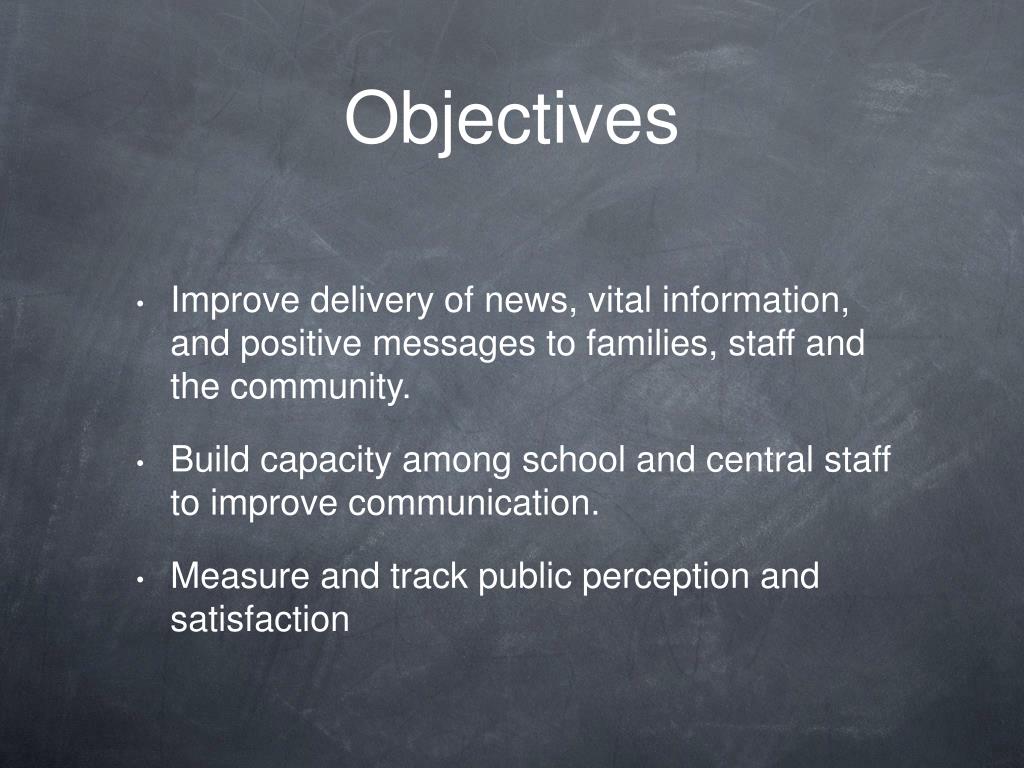 Objectives

• Improve delivery of news, vital information, and positive messages to families, staff and the community.

• Build capacity among school and central staff to improve communication.

• Measure and track public perception and satisfaction